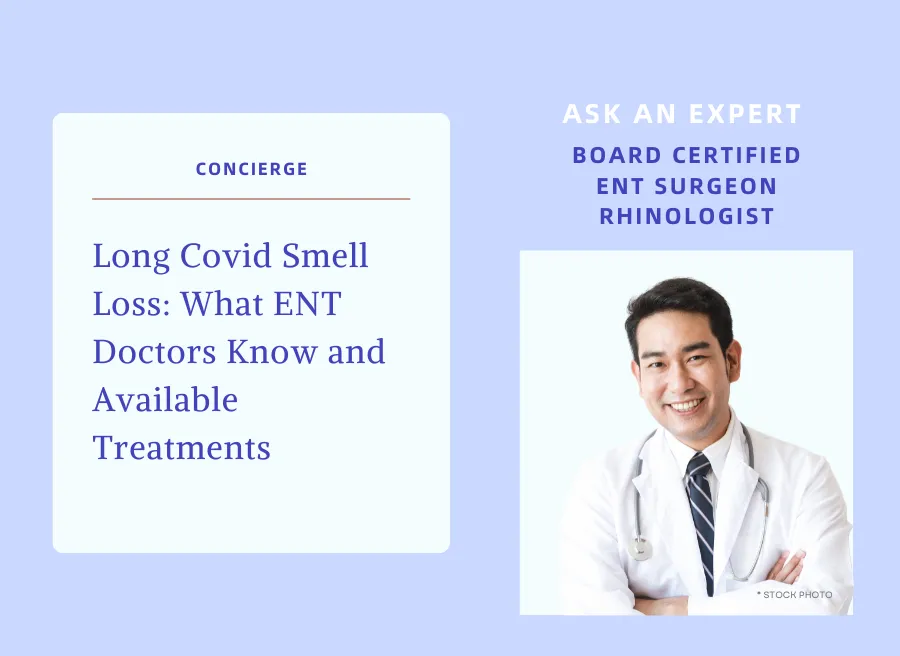 CONCIERGE

Long Covid Smell Loss: What ENT Doctors Know and Available Treatments

ASK AN EXPERT

BOARD CERTIFIED
ENT SURGEON
RHINOLOGIST

* STOCK PHOTO